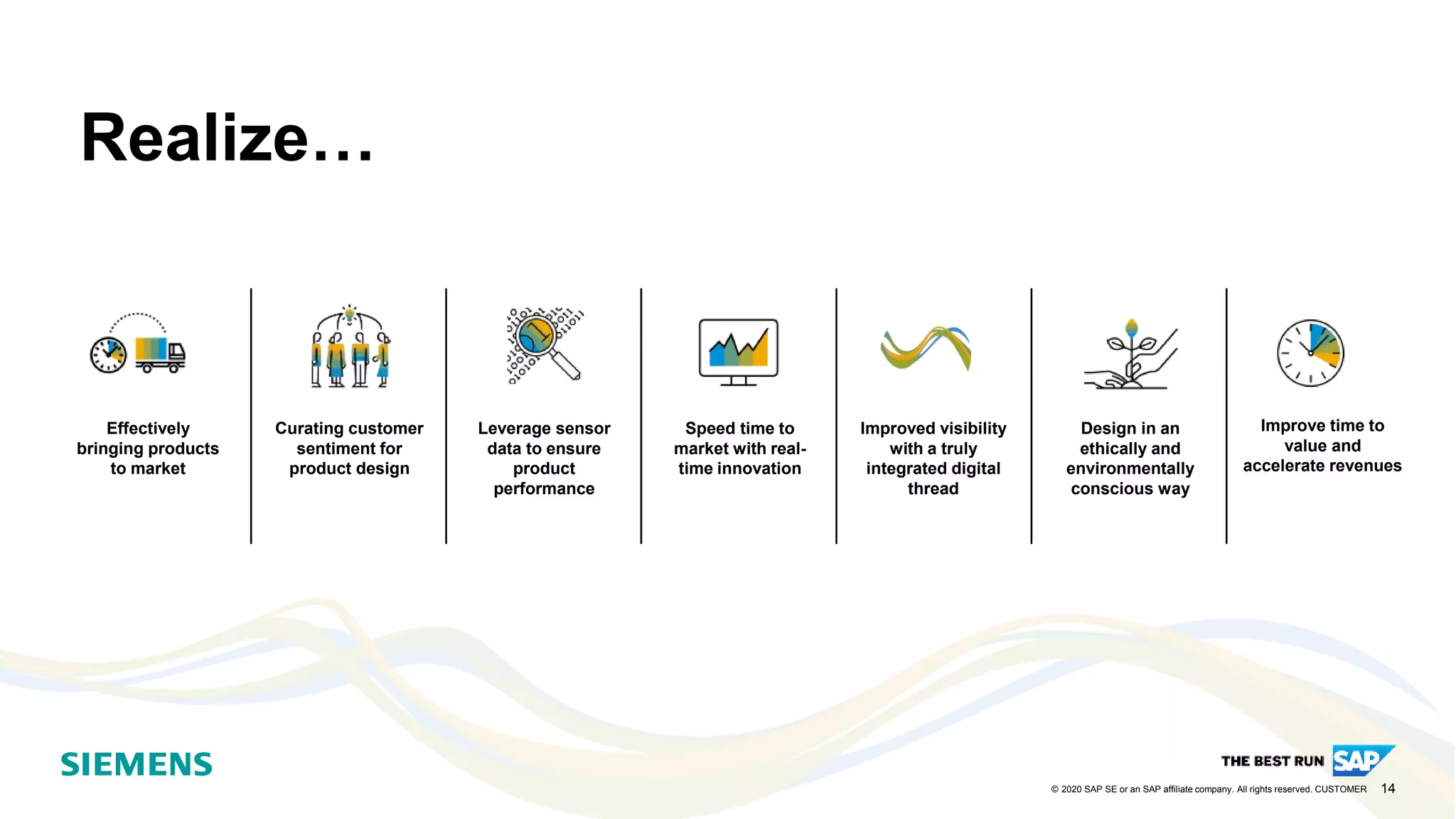 Realize…

Effectively bringing products to market

Curating customer sentiment for product design

Leverage sensor data to ensure product performance

Speed time to market with real-time innovation

Improved visibility with a truly integrated digital thread

Design in an ethically and environmentally conscious way

Improve time to value and accelerate revenues

SIEMENS

THE BEST RUN SAP

© 2020 SAP SE or an SAP affiliate company. All rights reserved. CUSTOMER 14